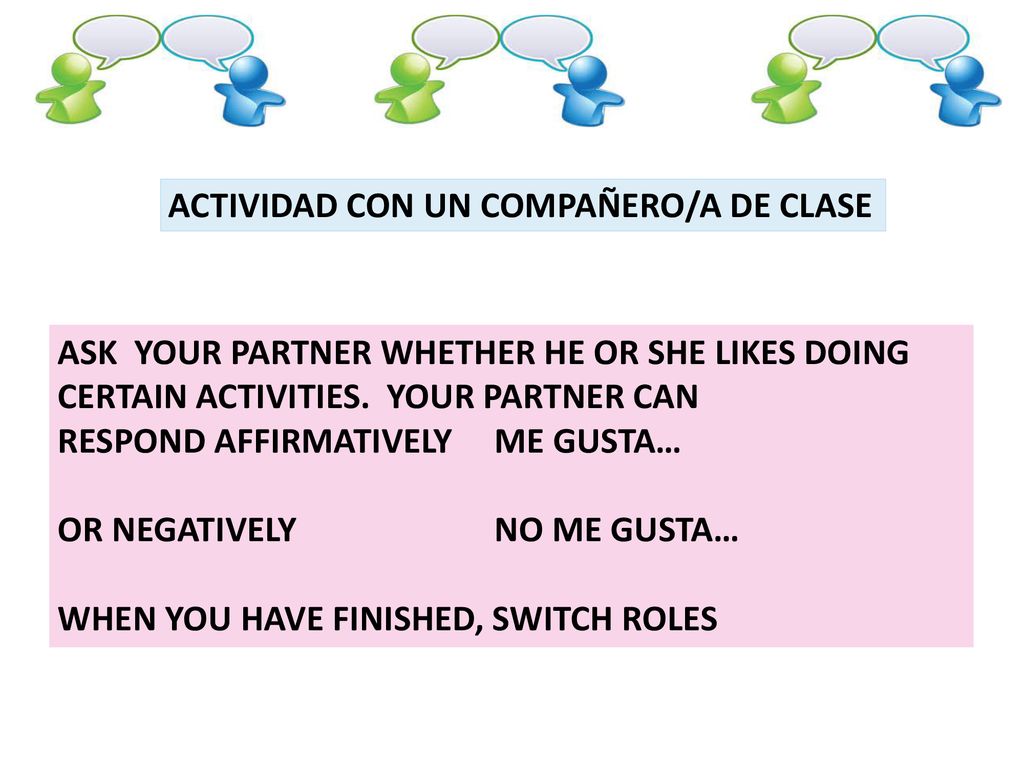 ACTIVIDAD CON UN COMPAÑERO/A DE CLASE

ASK YOUR PARTNER WHETHER HE OR SHE LIKES DOING CERTAIN ACTIVITIES. YOUR PARTNER CAN RESPOND AFFIRMATIVELY ME GUSTA…

OR NEGATIVELY NO ME GUSTA…

WHEN YOU HAVE FINISHED, SWITCH ROLES